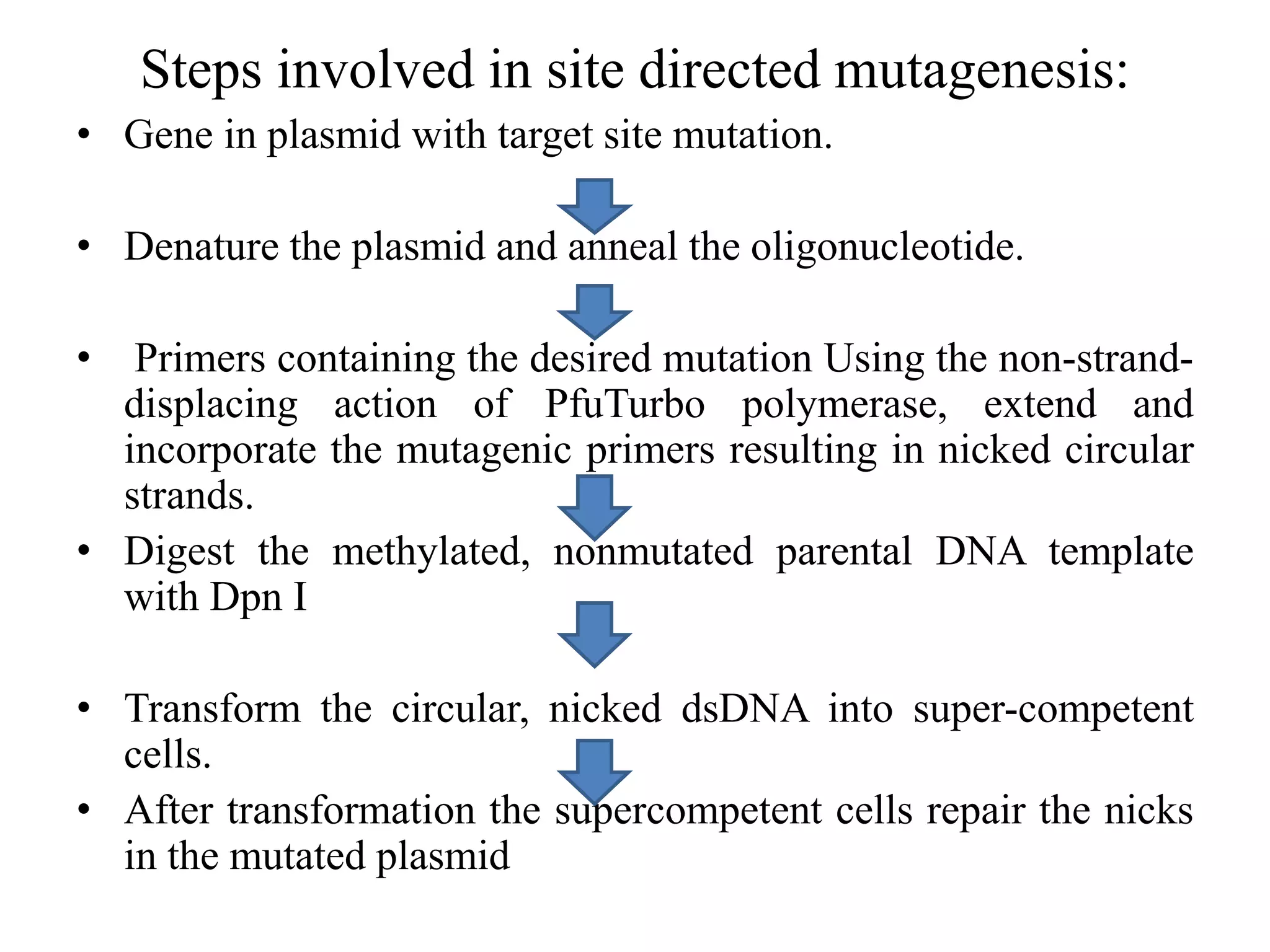 Steps involved in site directed mutagenesis:

• Gene in plasmid with target site mutation.

• Denature the plasmid and anneal the oligonucleotide.

• Primers containing the desired mutation Using the non-strand-displacing action of PfuTurbo polymerase, extend and incorporate the mutagenic primers resulting in nicked circular strands.

• Digest the methylated, nonmutated parental DNA template with Dpn I

• Transform the circular, nicked dsDNA into super-competent cells.

• After transformation the supercompetent cells repair the nicks in the mutated plasmid